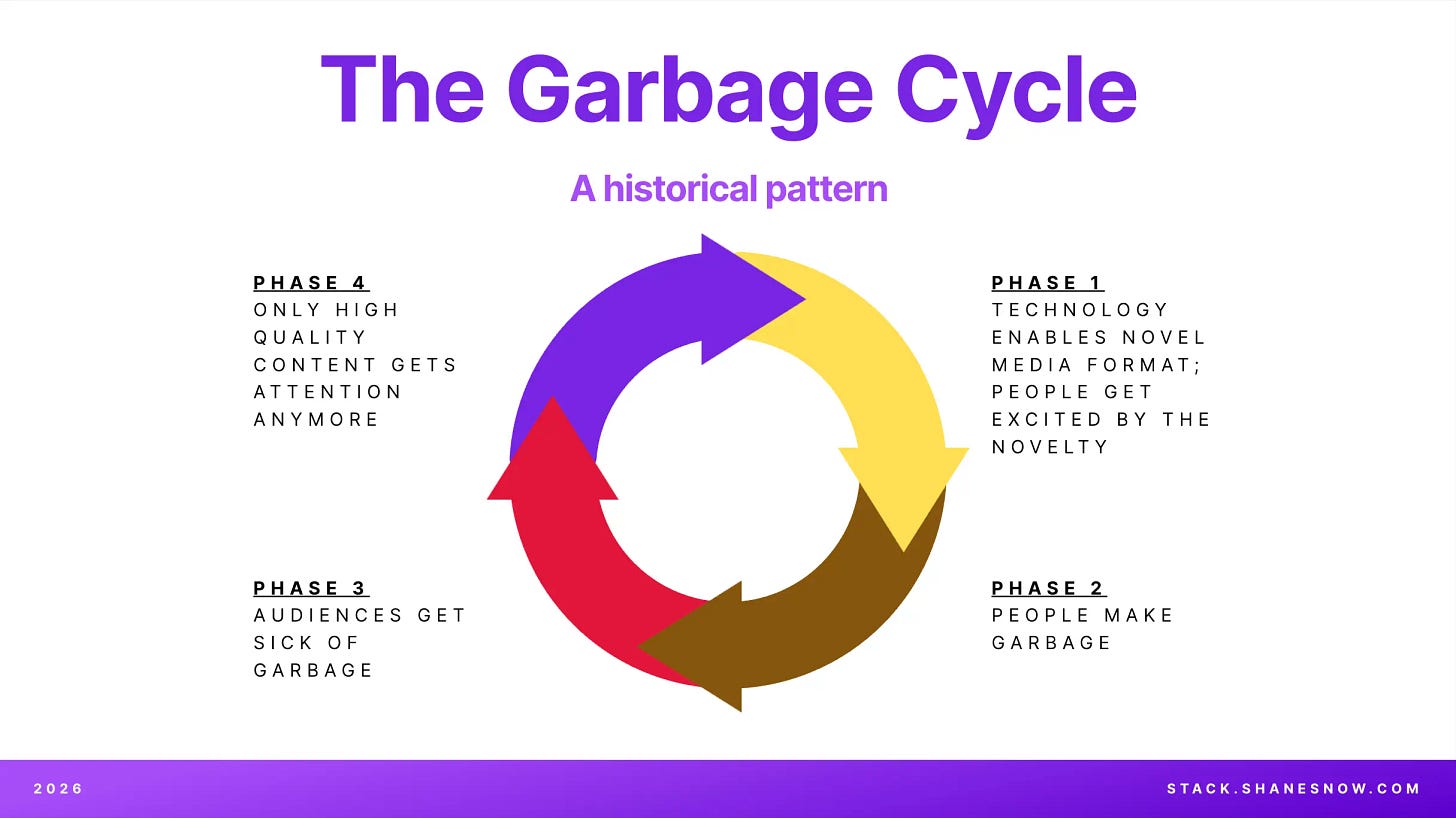 The Garbage Cycle

A historical pattern

PHASE 4
ONLY HIGH QUALITY CONTENT GETS ATTENTION ANYMORE

PHASE 1
TECHNOLOGY ENABLES NOVEL MEDIA FORMAT; PEOPLE GET EXCITED BY THE NOVELTY

PHASE 3
AUDIENCES GET SICK OF GARBAGE

PHASE 2
PEOPLE MAKE GARBAGE

2026

STACK.SHANESNOW.COM